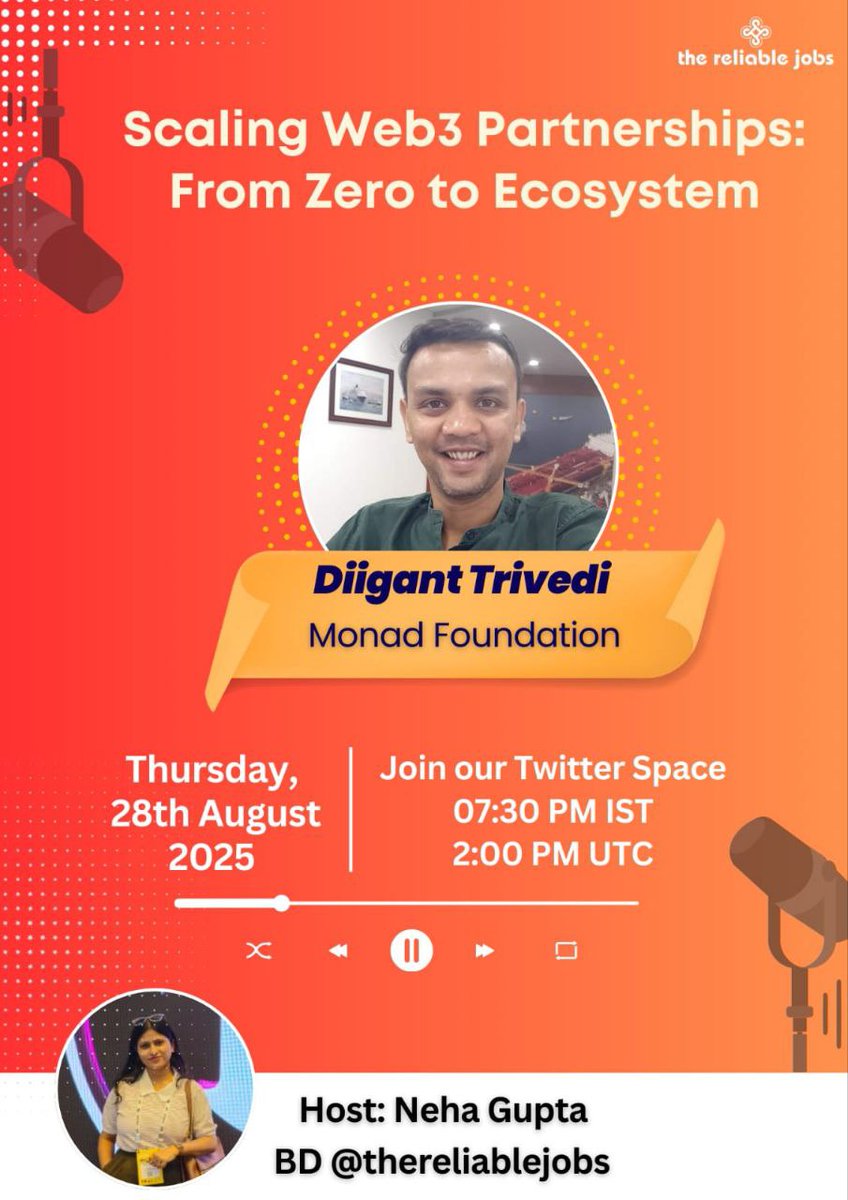 the reliable jobs

Scaling Web3 Partnerships: From Zero to Ecosystem

Diigant Trivedi
Monad Foundation

Thursday, 28th August 2025

Join our Twitter Space
07:30 PM IST
2:00 PM UTC

Host: Neha Gupta
BD @thereliablejobs